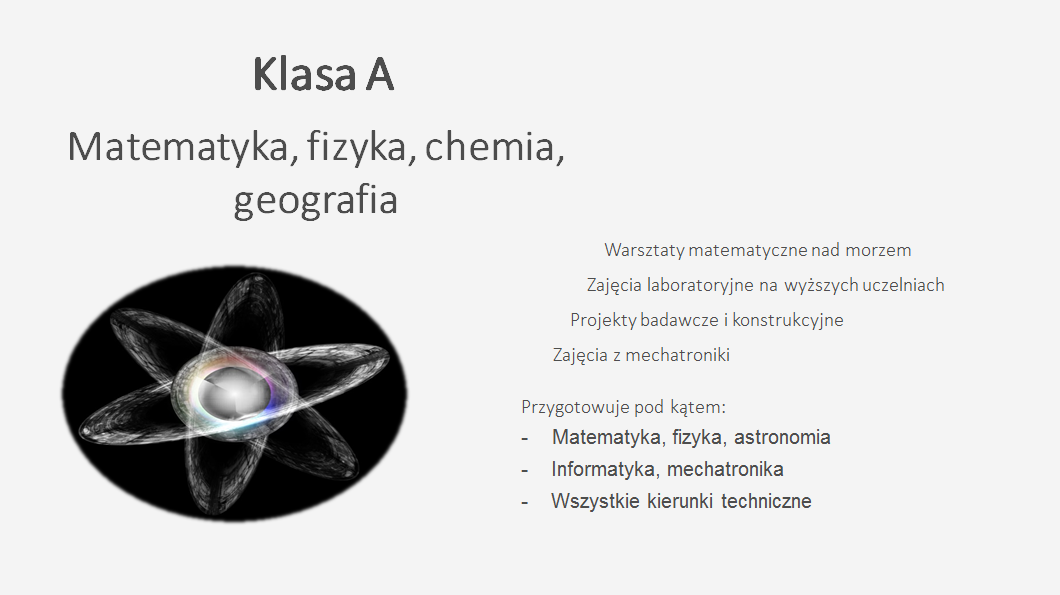 Klasa A

Matematyka, fizyka, chemia, geografia

Warsztaty matematyczne nad morzem

Zajęcia laboratoryjne na wyższych uczelniach

Projekty badawcze i konstrukcyjne

Zajęcia z mechatroniki

Przygotowuje pod kątem:

- Matematyka, fizyka, astronomia
- Informatyka, mechatronika
- Wszystkie kierunki techniczne